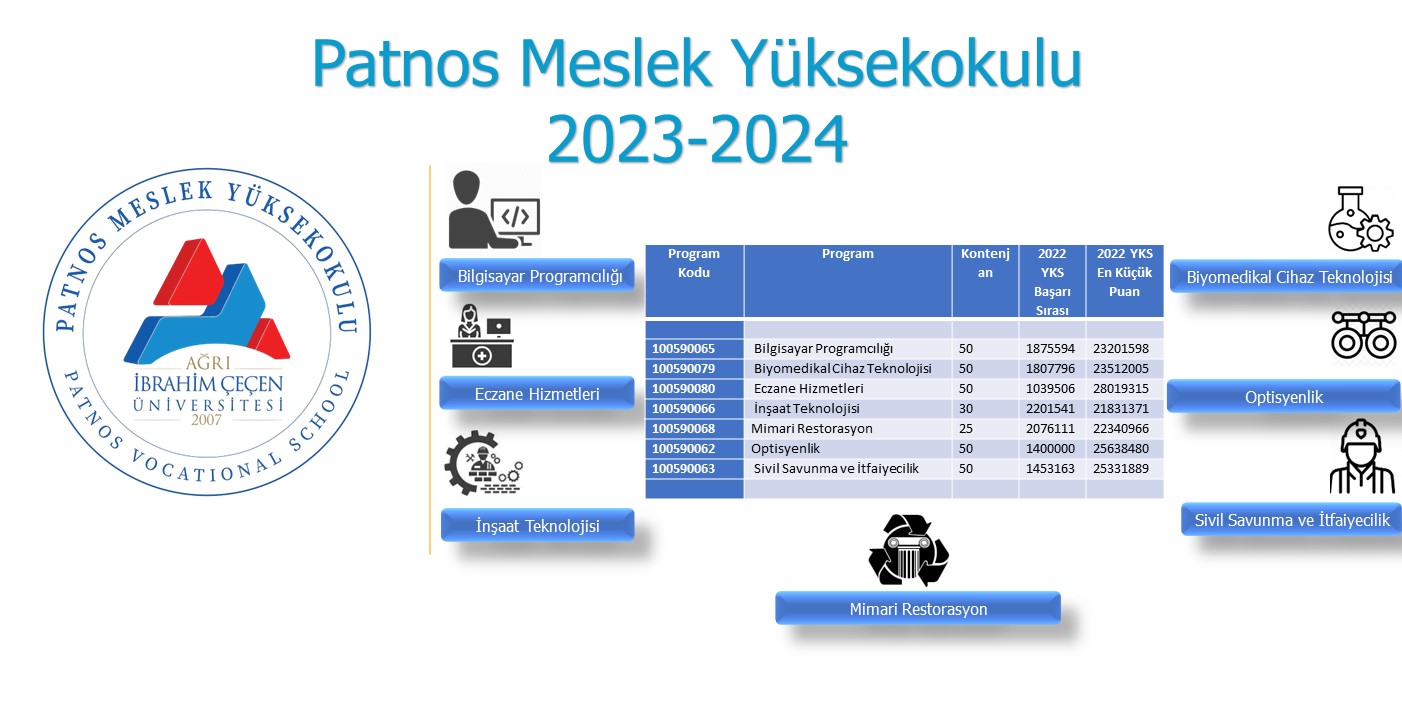 Patnos Meslek Yüksekokulu
2023-2024

PATNOS MESLEK YÜKSEKOKULU
AĞRI İBRAHİM ÇEÇEN ÜNİVERSİTESİ 2007
PATNOS VOCATIONAL SCHOOL

Bilgisayar Programcılığı

Eczane Hizmetleri

İnşaat Teknolojisi

| Program Kodu | Program | Kontenjan | 2022 YKS Başarı Sırası | 2022 YKS En Küçük Puan |
|---|---|---|---|---|
| | | | | |
| 100590065 | Bilgisayar Programcılığı | 50 | 1875594 | 23201598 |
| 100590079 | Biyomedikal Cihaz Teknolojisi | 50 | 1807796 | 23512005 |
| 100590080 | Eczane Hizmetleri | 50 | 1039506 | 28019315 |
| 100590066 | İnşaat Teknolojisi | 30 | 2201541 | 21831371 |
| 100590068 | Mimari Restorasyon | 25 | 2076111 | 22340966 |
| 100590062 | Optisyenlik | 50 | 1400000 | 25638480 |
| 100590063 | Sivil Savunma ve İtfaiyecilik | 50 | 1453163 | 25331889 |
| | | | | |

Mimari Restorasyon

Biyomedikal Cihaz Teknolojisi

Optisyenlik

Sivil Savunma ve İtfaiyecilik